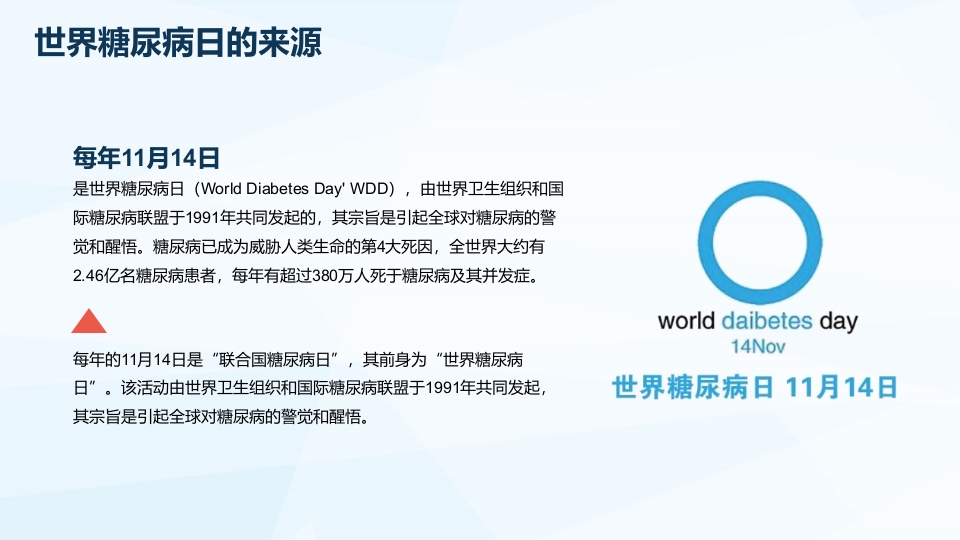 世界糖尿病日的来源

每年11月14日

是世界糖尿病日（World Diabetes Day' WDD），由世界卫生组织和国际糖尿病联盟于1991年共同发起的，其宗旨是引起全球对糖尿病的警觉和醒悟。糖尿病已成为威胁人类生命的第4大死因，全世界大约有2.46亿名糖尿病患者，每年有超过380万人死于糖尿病及其并发症。

每年的11月14日是“联合国糖尿病日”，其前身为“世界糖尿病日”。该活动由世界卫生组织和国际糖尿病联盟于1991年共同发起，其宗旨是引起全球对糖尿病的警觉和醒悟。

world daibetes day
14Nov
世界糖尿病日 11月14日